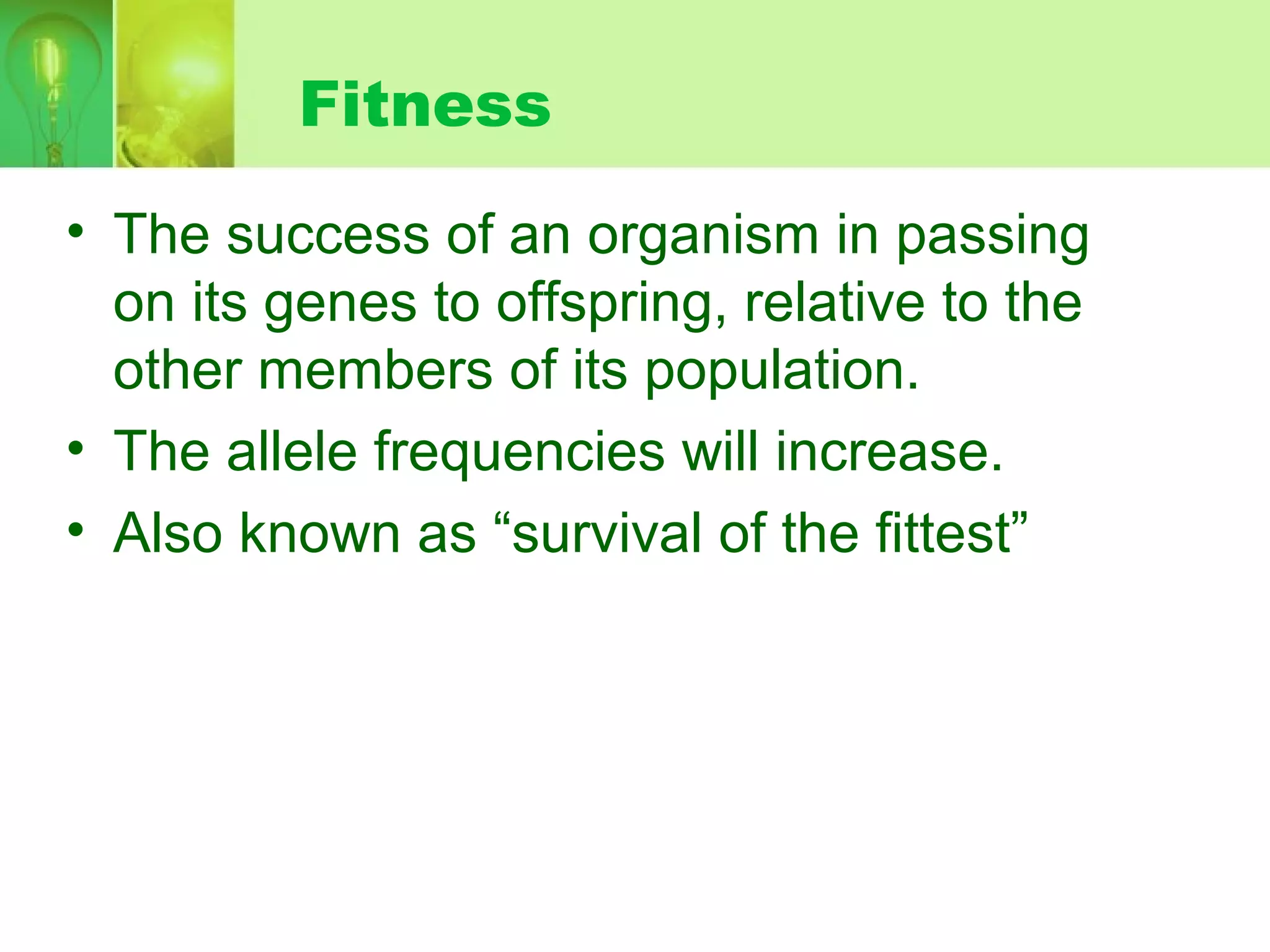 Fitness

• The success of an organism in passing on its genes to offspring, relative to the other members of its population.
• The allele frequencies will increase.
• Also known as “survival of the fittest”